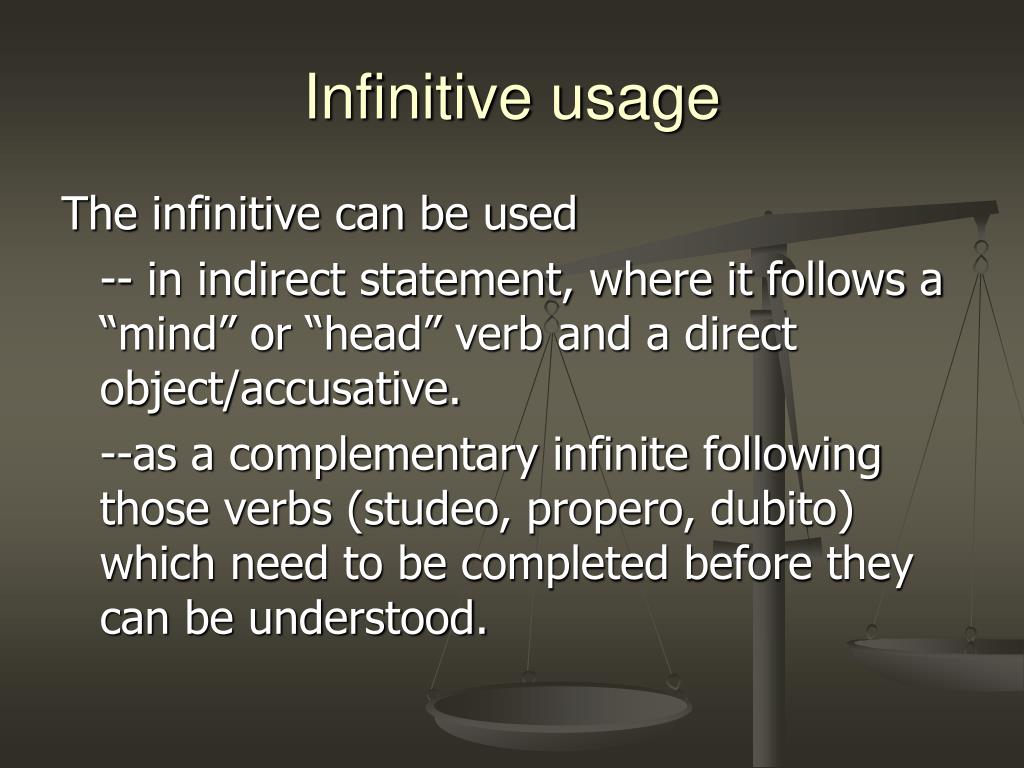 Infinitive usage

The infinitive can be used

-- in indirect statement, where it follows a “mind” or “head” verb and a direct object/accusative.

--as a complementary infinite following those verbs (studeo, propero, dubito) which need to be completed before they can be understood.